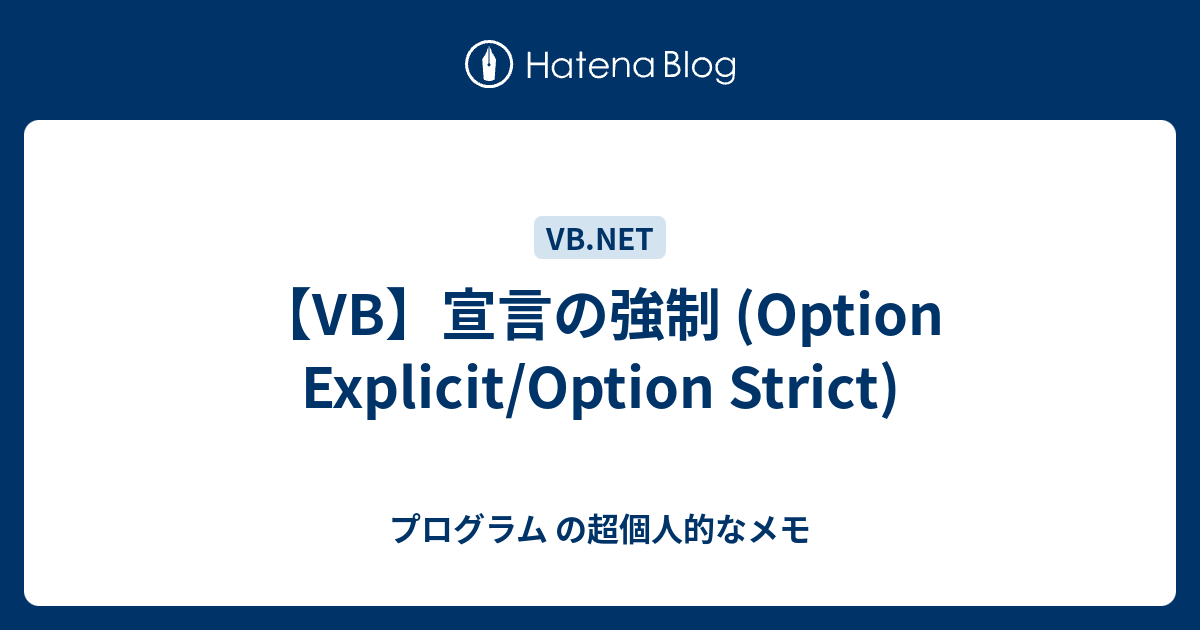 Hatena Blog

VB.NET

【VB】宣言の強制 (Option Explicit/Option Strict)

プログラム の超個人的なメモ